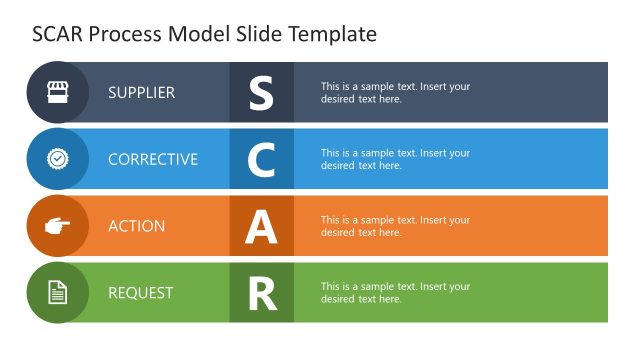 SCAR Process Model Slide Template

SUPPLIER
S
This is a sample text. Insert your desired text here.

CORRECTIVE
C
This is a sample text. Insert your desired text here.

ACTION
A
This is a sample text. Insert your desired text here.

REQUEST
R
This is a sample text. Insert your desired text here.